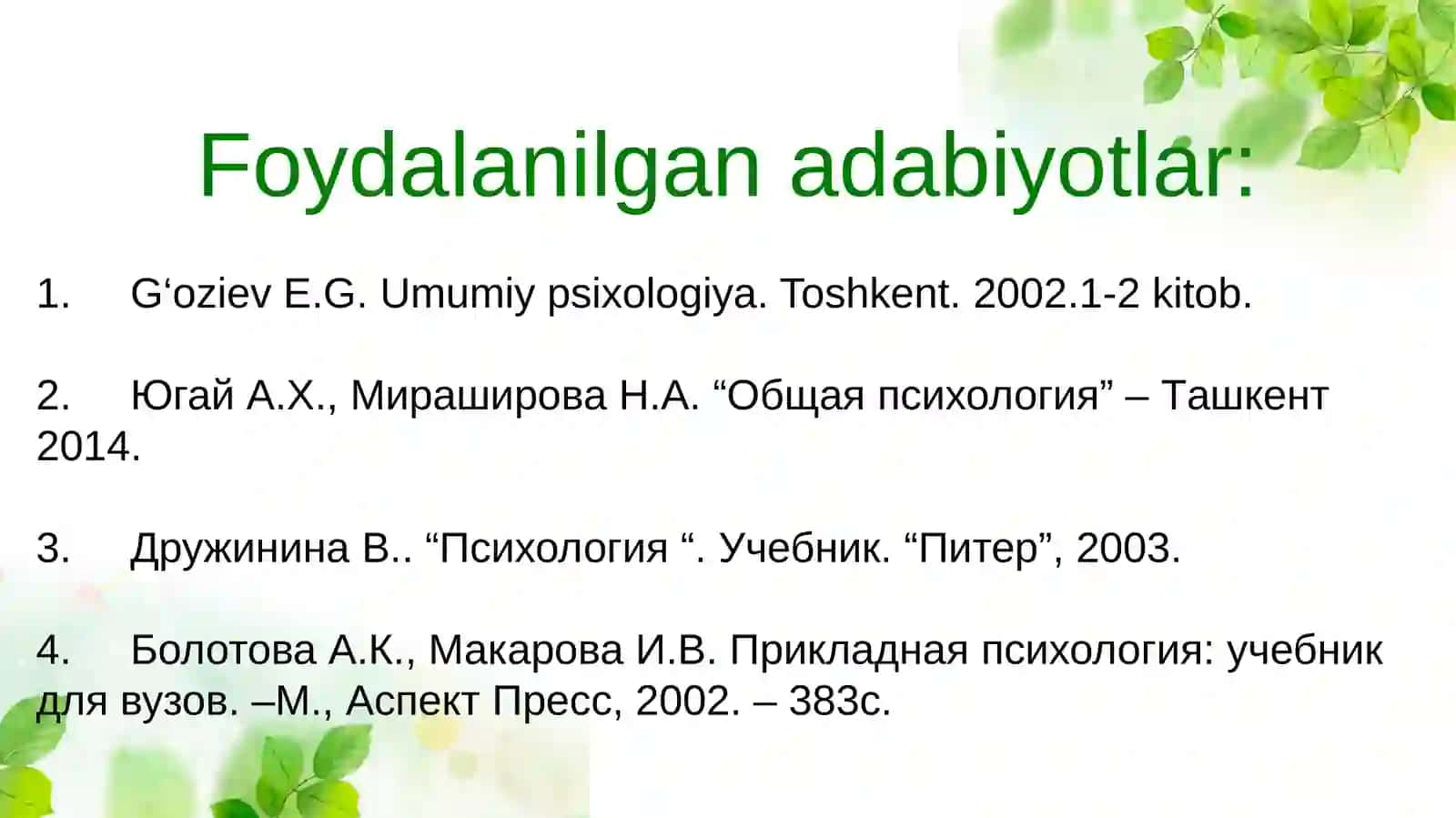 Foydalanilgan adabiyotlar:

1. G‘oziev E.G. Umumiy psixologiya. Toshkent. 2002.1-2 kitob.

2. Югай А.Х., Мираширова Н.А. “Общая психология” – Ташкент 2014.

3. Дружинина В.. “Психология “. Учебник. “Питер”, 2003.

4. Болотова А.К., Макарова И.В. Прикладная психология: учебник для вузов. –М., Аспект Пресс, 2002. – 383с.